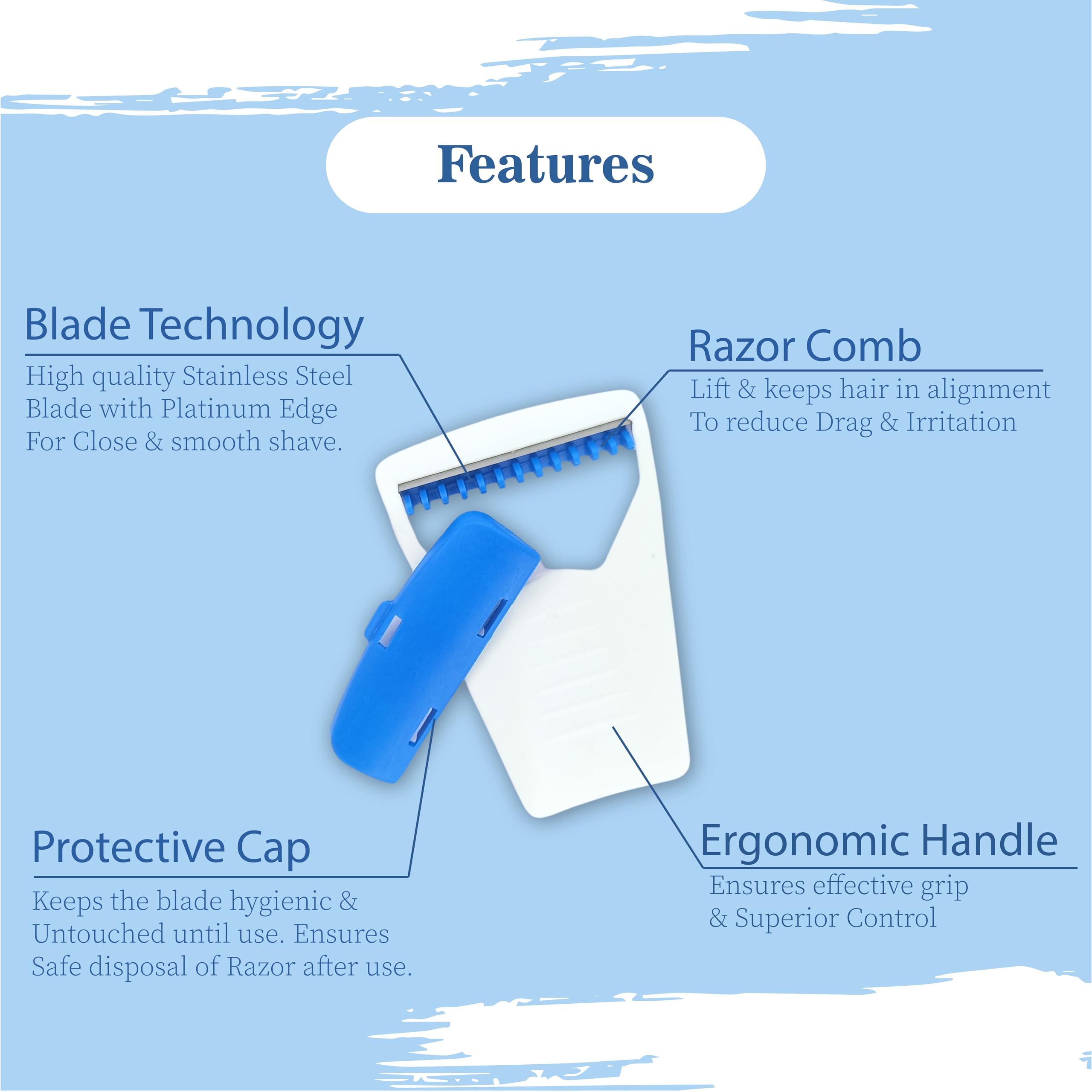 Features

Blade Technology
High quality Stainless Steel Blade with Platinum Edge For Close & smooth shave.

Razor Comb
Lift & keeps hair in alignment To reduce Drag & Irritation

Protective Cap
Keeps the blade hygienic & Untouched until use. Ensures Safe disposal of Razor after use.

Ergonomic Handle
Ensures effective grip & Superior Control